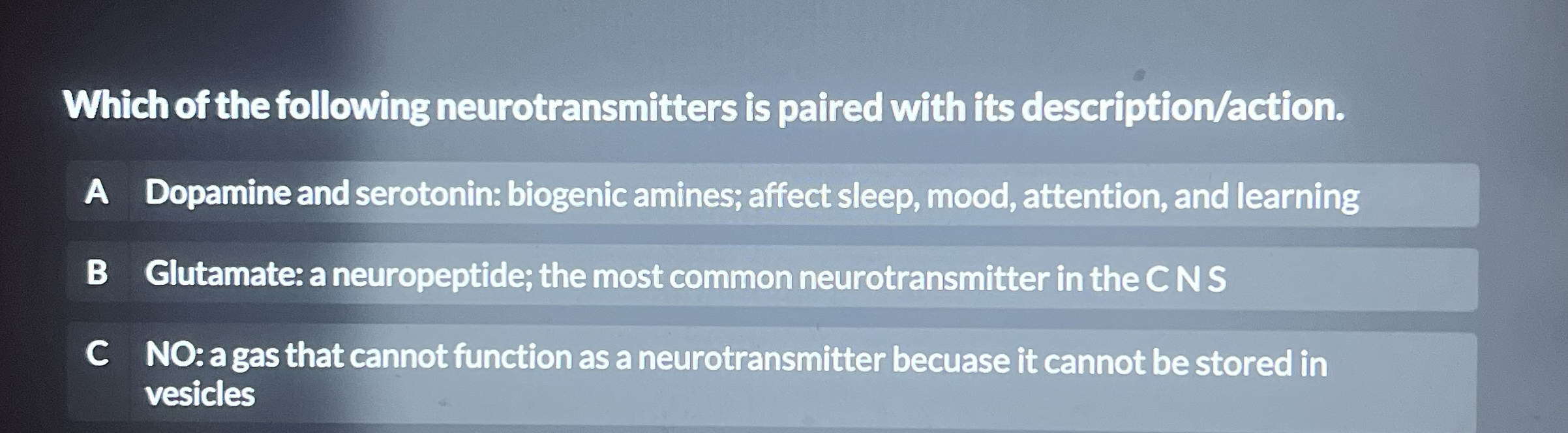 Which of the following neurotransmitters is paired with its description/action.

A Dopamine and serotonin: biogenic amines; affect sleep, mood, attention, and learning

B Glutamate: a neuropeptide; the most common neurotransmitter in the C N S

C NO: a gas that cannot function as a neurotransmitter becuase it cannot be stored in vesicles